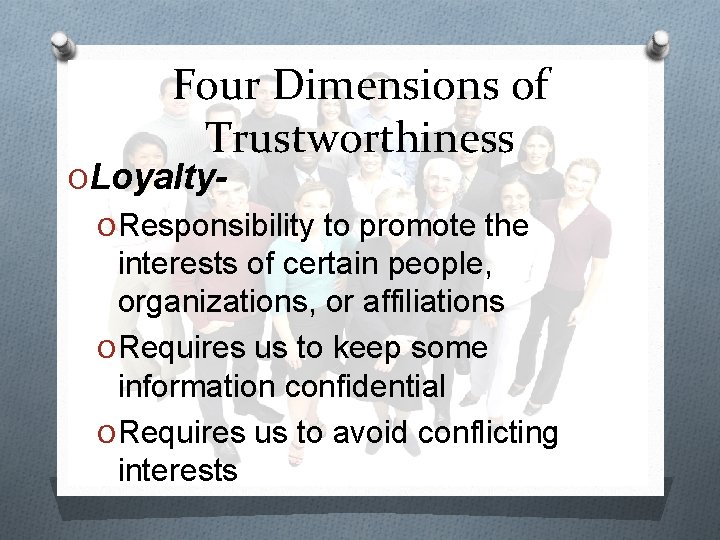 Four Dimensions of Trustworthiness

O Loyalty-

O Responsibility to promote the interests of certain people, organizations, or affiliations

O Requires us to keep some information confidential

O Requires us to avoid conflicting interests